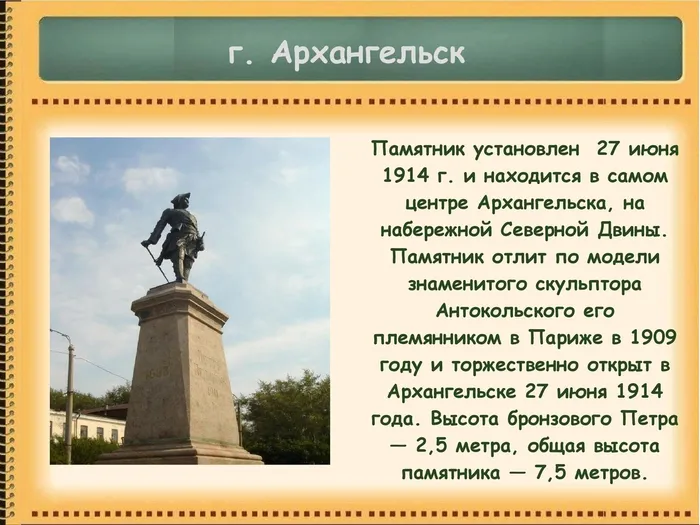 г. Архангельск

Памятник установлен 27 июня 1914 г. и находится в самом центре Архангельска, на набережной Северной Двины. Памятник отлит по модели знаменитого скульптора Антокольского его племянником в Париже в 1909 году и торжественно открыт в Архангельске 27 июня 1914 года. Высота бронзового Петра — 2,5 метра, общая высота памятника — 7,5 метров.